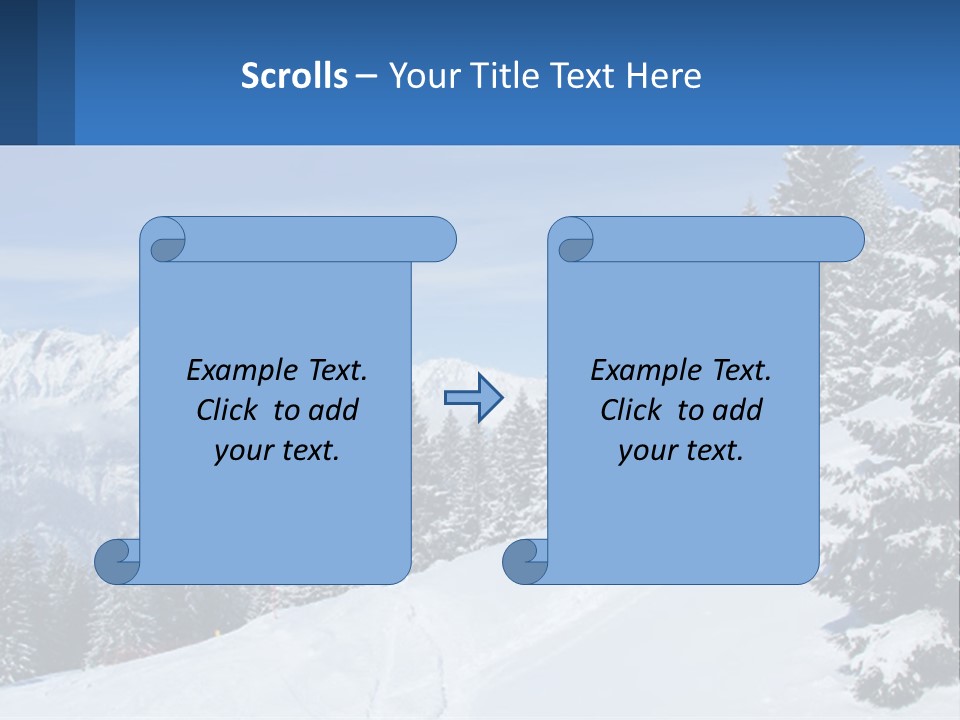 Scrolls – Your Title Text Here

Example Text. Click to add your text.

Example Text. Click to add your text.